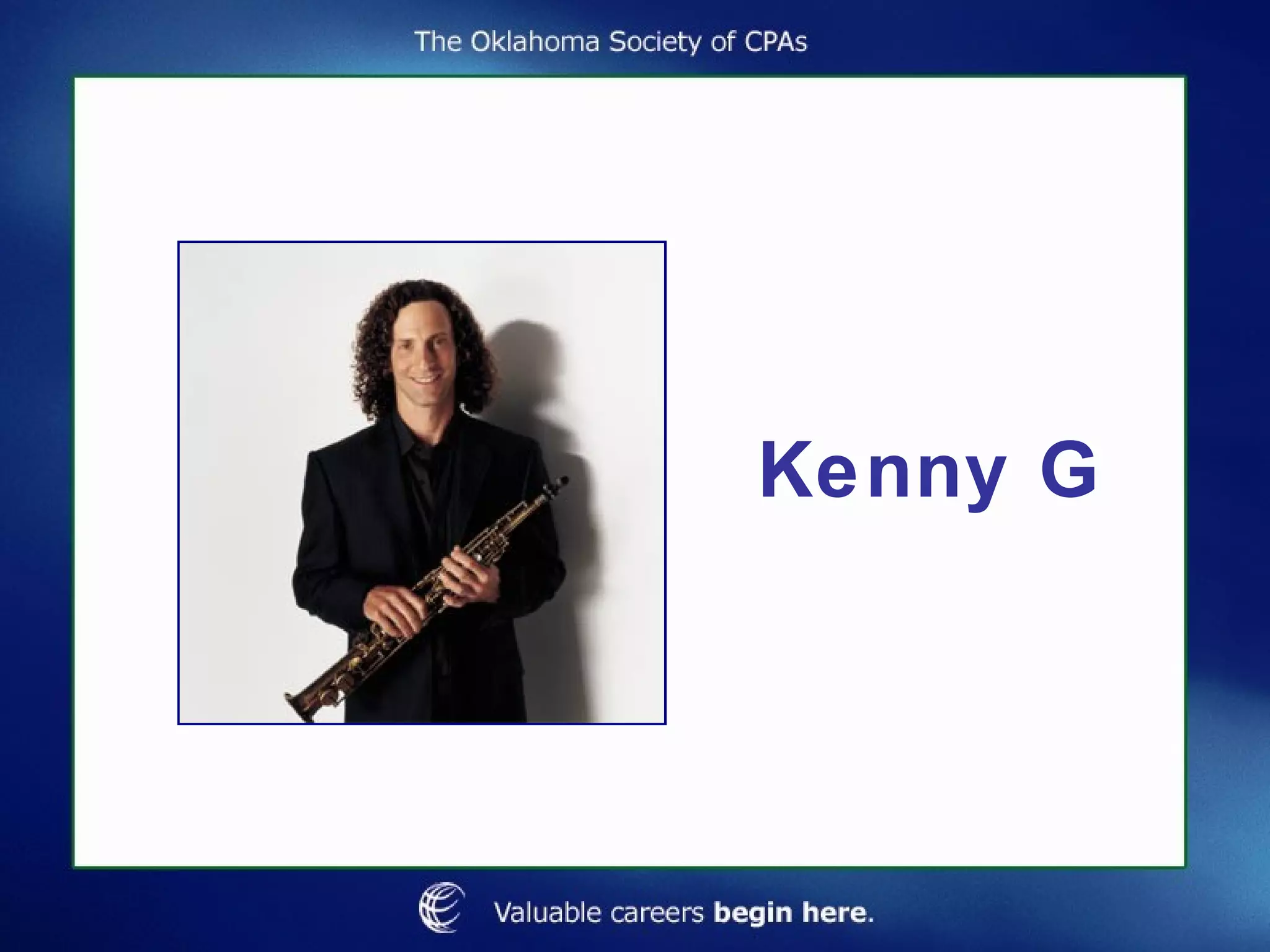 The Oklahoma Society of CPAs

Kenny G

Valuable careers begin here.